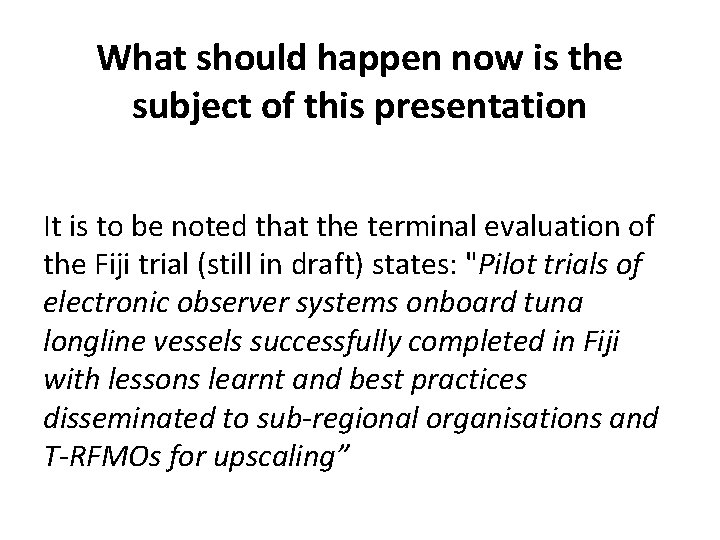 What should happen now is the subject of this presentation

It is to be noted that the terminal evaluation of the Fiji trial (still in draft) states: "Pilot trials of electronic observer systems onboard tuna longline vessels successfully completed in Fiji with lessons learnt and best practices disseminated to sub-regional organisations and T-RFMOs for upscaling”